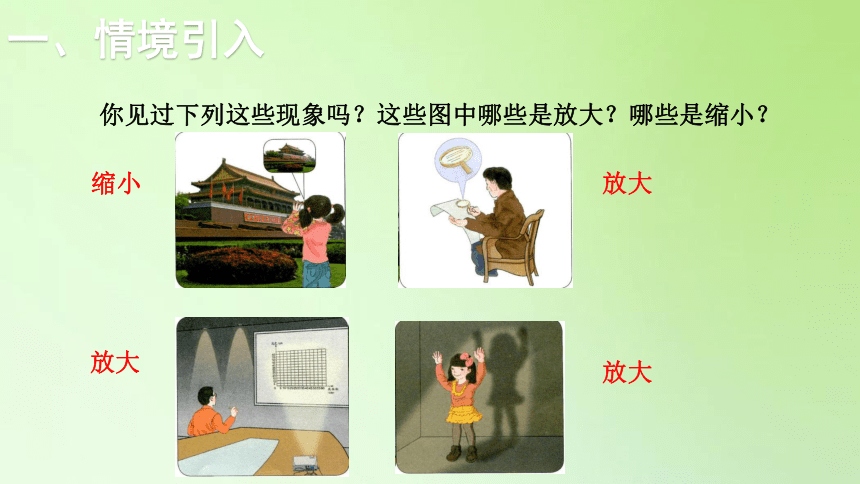 一、情境引入

你见过下列这些现象吗？这些图中哪些是放大？哪些是缩小？

缩小

放大

放大

放大